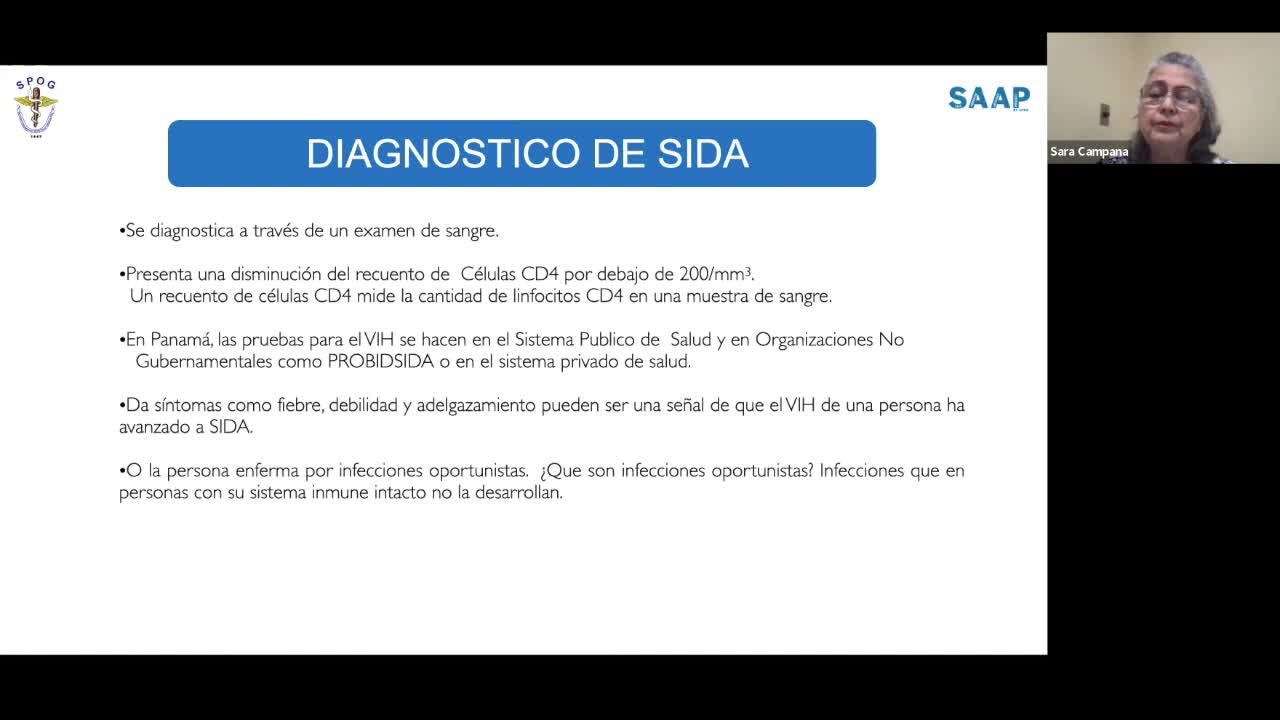 SPOG

SAAP

Sara Campana

DIAGNOSTICO DE SIDA

•Se diagnostica a través de un examen de sangre.

•Presenta una disminución del recuento de Células CD4 por debajo de 200/mm$^3$. Un recuento de células CD4 mide la cantidad de linfocitos CD4 en una muestra de sangre.

•En Panamá, las pruebas para el VIH se hacen en el Sistema Publico de Salud y en Organizaciones No Gubernamentales como PROBIDSIDA o en el sistema privado de salud.

•Da síntomas como fiebre, debilidad y adelgazamiento pueden ser una señal de que el VIH de una persona ha avanzado a SIDA.

•O la persona enferma por infecciones oportunistas. ¿Que son infecciones oportunistas? Infecciones que en personas con su sistema inmune intacto no la desarrollan.